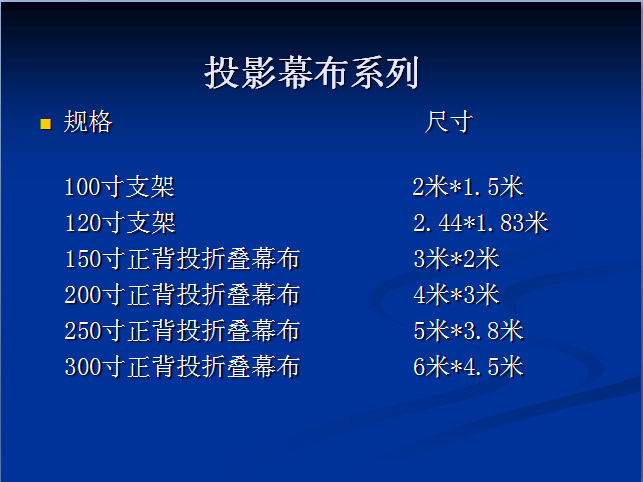 投影幕布系列

| 规格 | 尺寸 |
|---|---|
| 100寸支架 | 2米*1.5米 |
| 120寸支架 | 2.44*1.83米 |
| 150寸正背投折叠幕布 | 3米*2米 |
| 200寸正背投折叠幕布 | 4米*3米 |
| 250寸正背投折叠幕布 | 5米*3.8米 |
| 300寸正背投折叠幕布 | 6米*4.5米 |